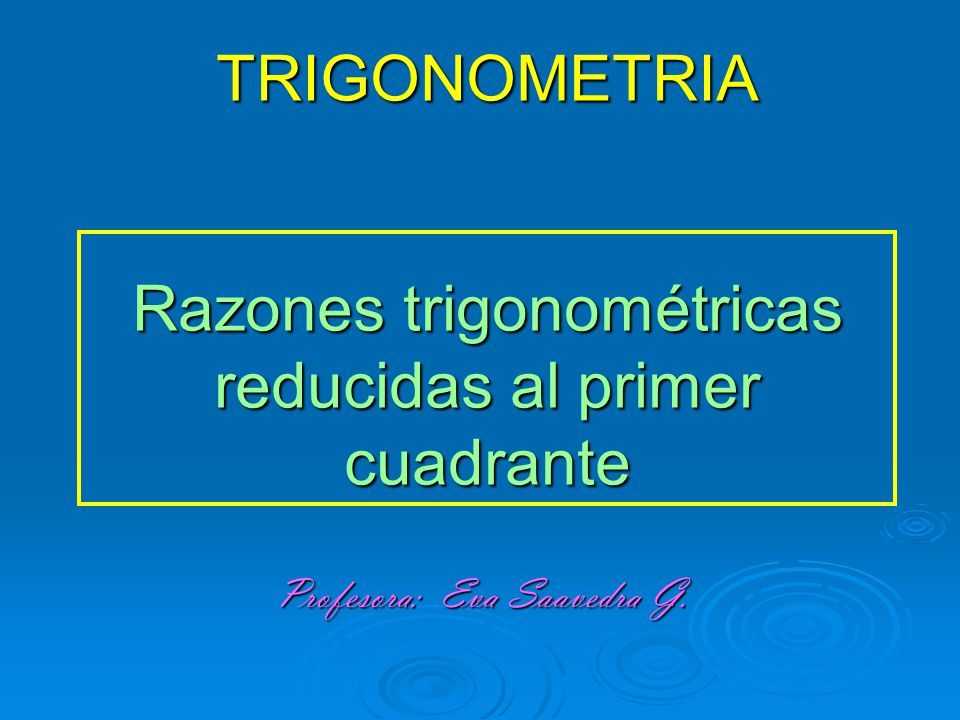 TRIGONOMETRIA

Razones trigonométricas reducidas al primer cuadrante

Profesora: Eva Saavedra G.